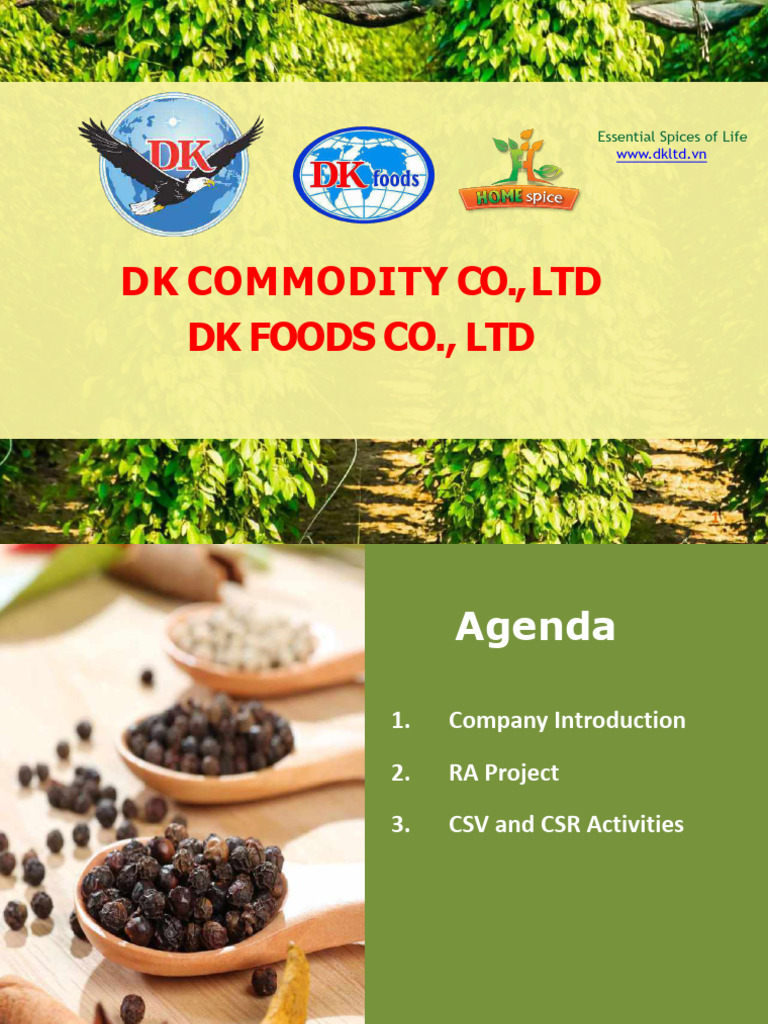 DK

DK foods

HOME spice

Essential Spices of Life
www.dkltd.vn

DK COMMODITY CO., LTD
DK FOODS CO., LTD

Agenda

1. Company Introduction

2. RA Project

3. CSV and CSR Activities